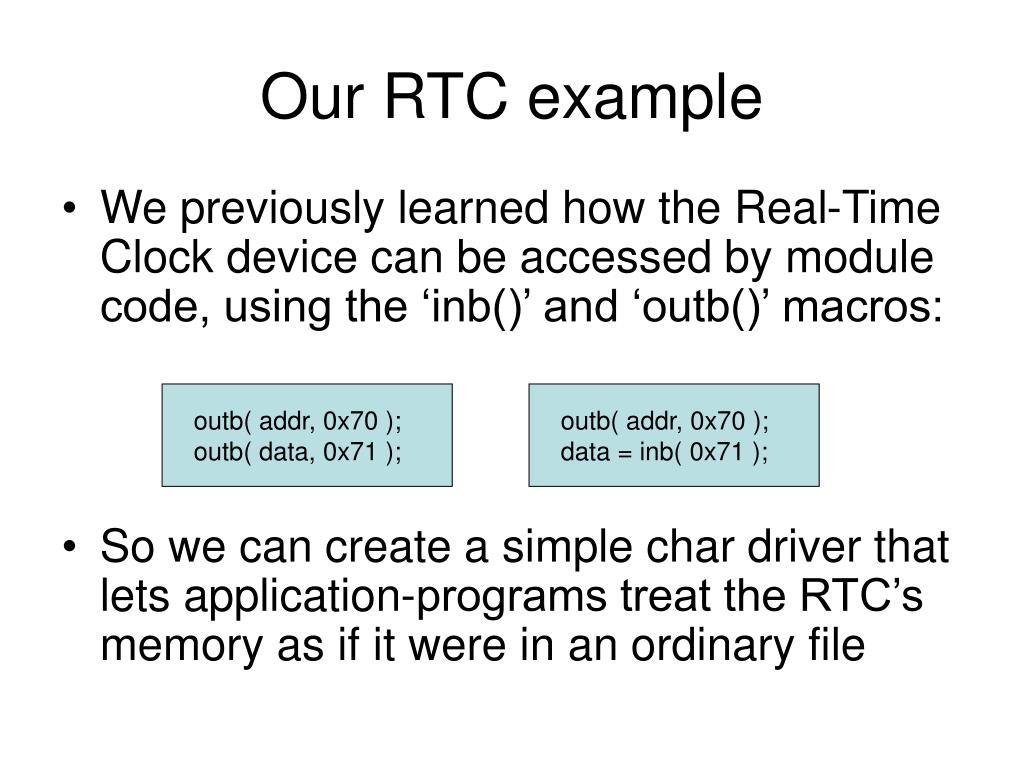 Our RTC example

• We previously learned how the Real-Time Clock device can be accessed by module code, using the ‘inb()’ and ‘outb()’ macros:

outb( addr, 0x70 );
outb( data, 0x71 );

outb( addr, 0x70 );
data = inb( 0x71 );

• So we can create a simple char driver that lets application-programs treat the RTC’s memory as if it were in an ordinary file